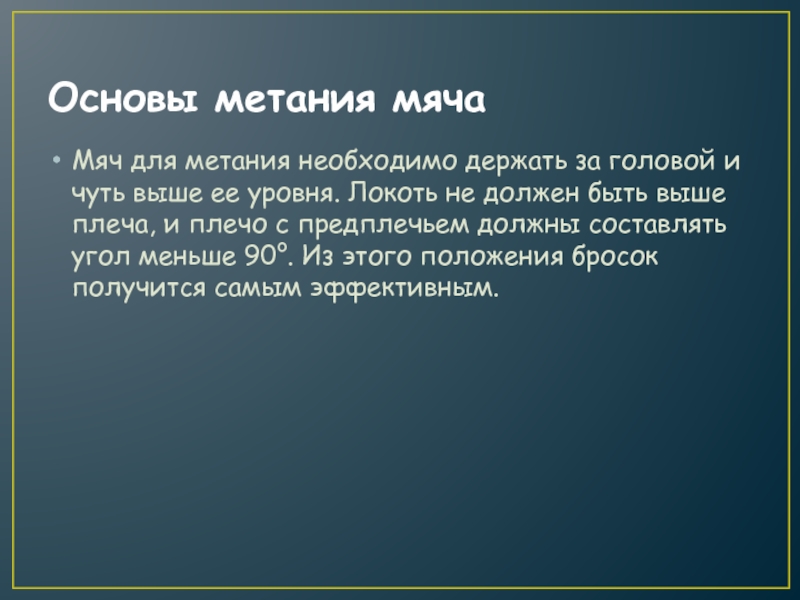 Основы метания мяча

• Мяч для метания необходимо держать за головой и чуть выше ее уровня. Локоть не должен быть выше плеча, и плечо с предплечьем должны составлять угол меньше 90°. Из этого положения бросок получится самым эффективным.